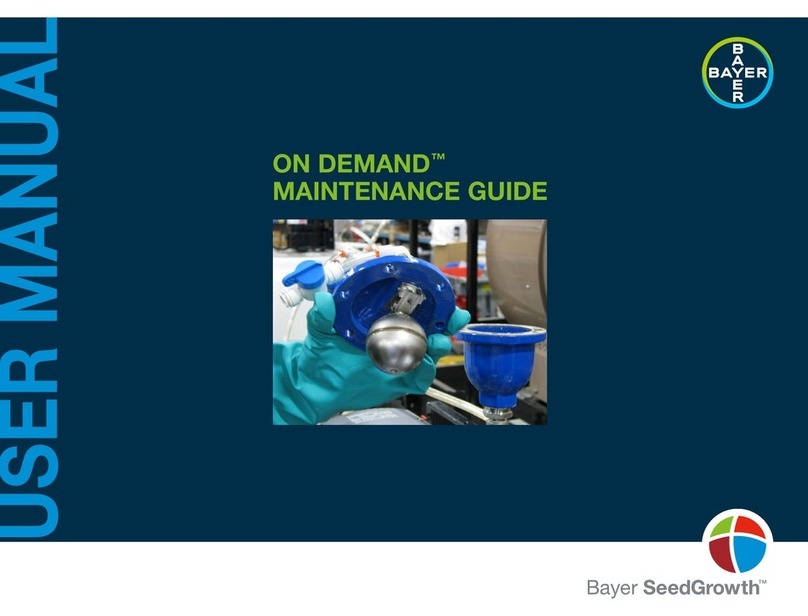 USER MANUAL

BAYER
BAYER

ON DEMAND™
MAINTENANCE GUIDE

Bayer SeedGrowth™